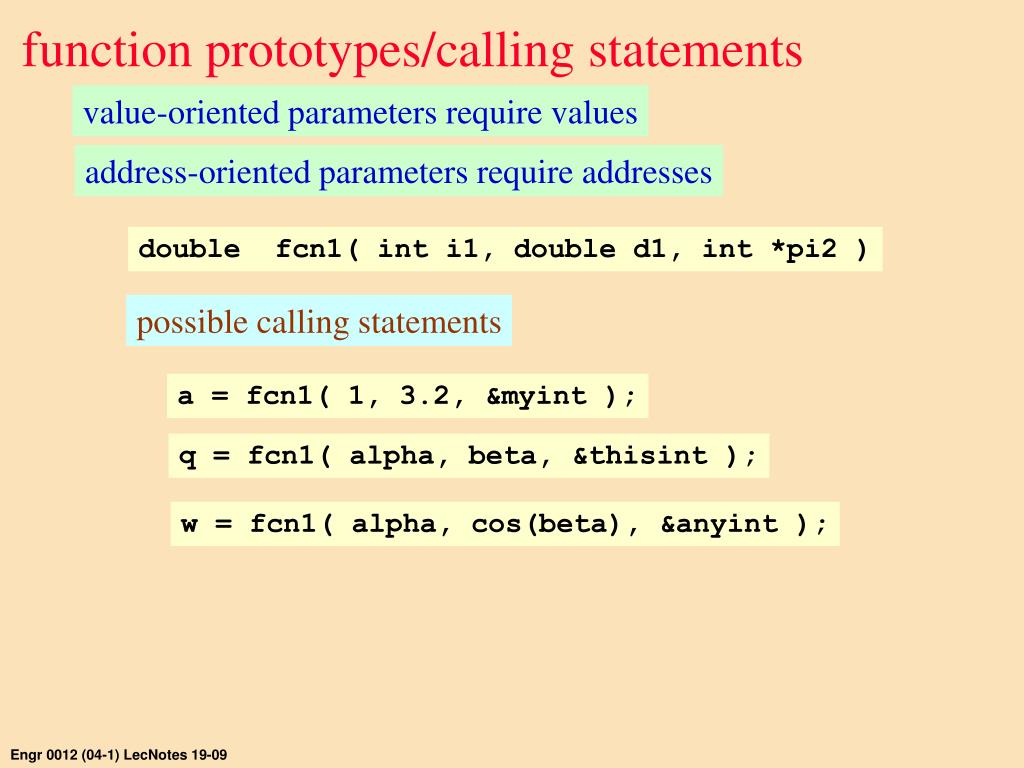 function prototypes/calling statements

value-oriented parameters require values

address-oriented parameters require addresses

double  fcn1( int i1, double d1, int *pi2 )

possible calling statements

a = fcn1( 1, 3.2, &myint );

q = fcn1( alpha, beta, &thisint );

w = fcn1( alpha, cos(beta), &anyint );

Engr 0012 (04-1) LecNotes 19-09